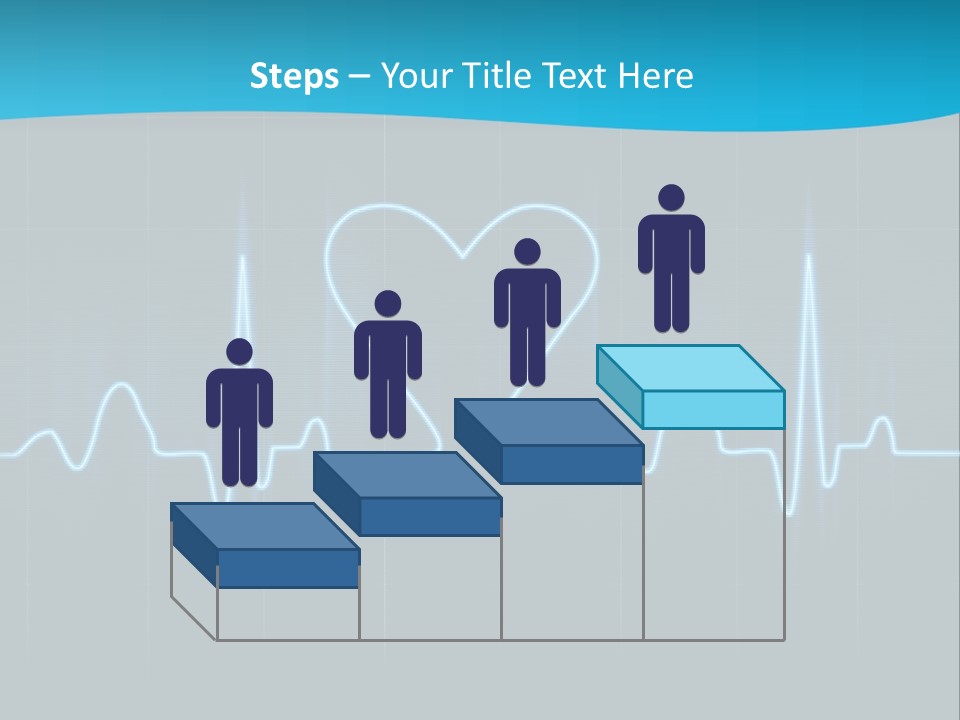 Steps – Your Title Text Here